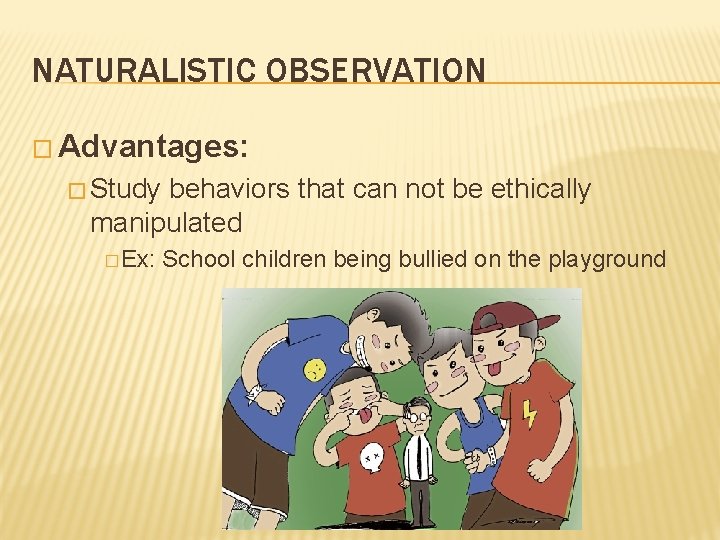 NATURALISTIC OBSERVATION

□ Advantages:

□ Study behaviors that can not be ethically manipulated

□ Ex: School children being bullied on the playground